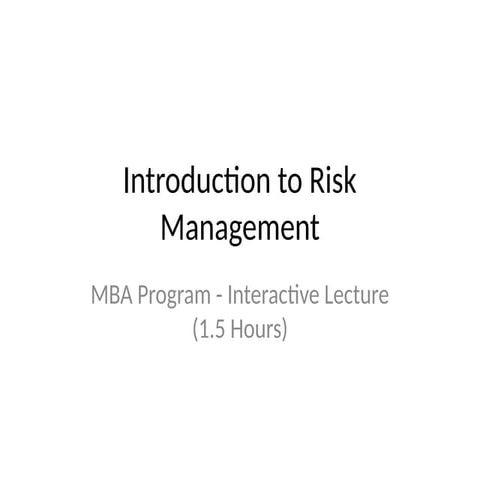 Introduction to Risk Management

MBA Program - Interactive Lecture (1.5 Hours)